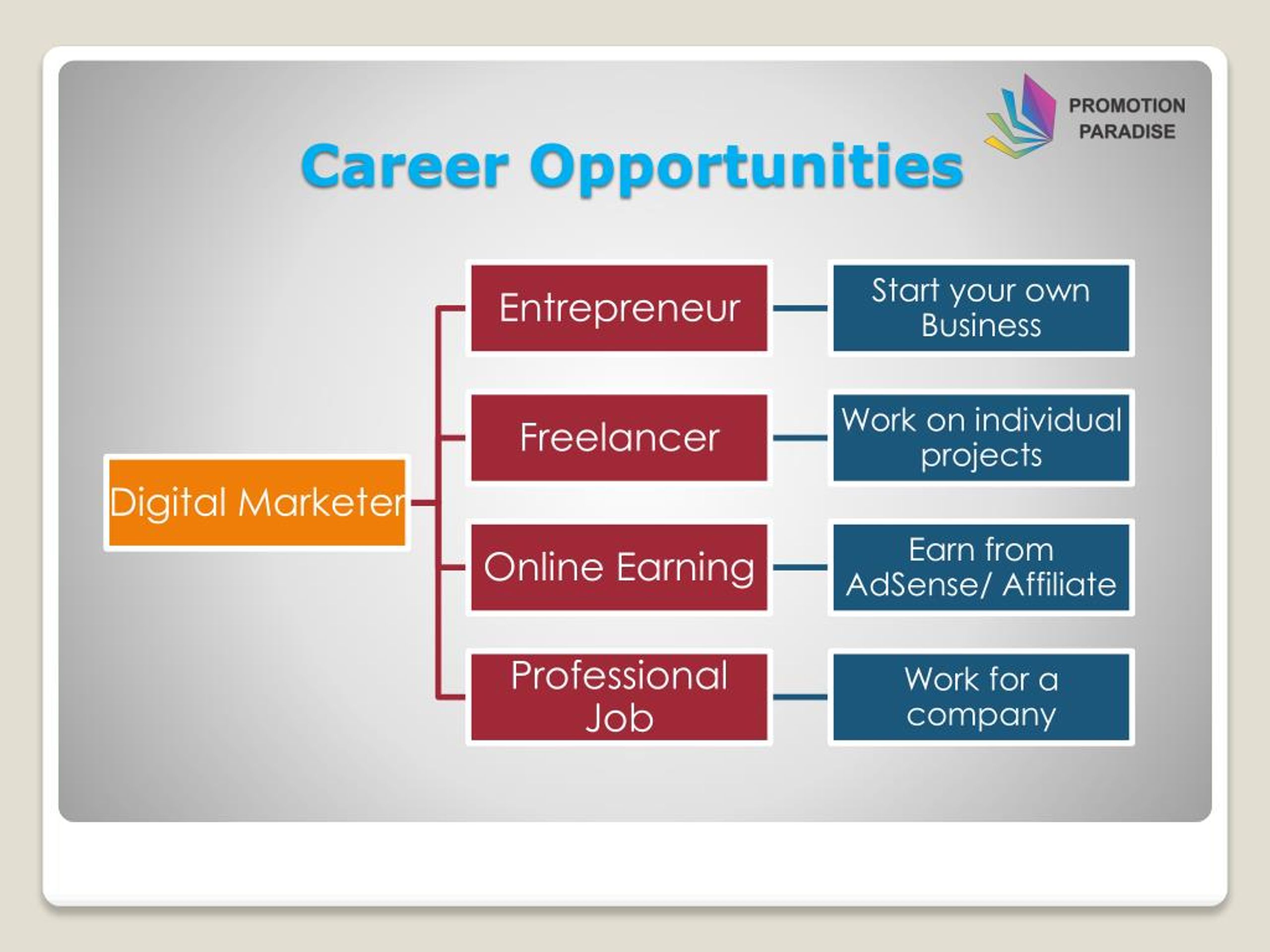 PROMOTION PARADISE

Career Opportunities

Digital Marketer

Entrepreneur

Start your own Business

Freelancer

Work on individual projects

Online Earning

Earn from AdSense/ Affiliate

Professional Job

Work for a company